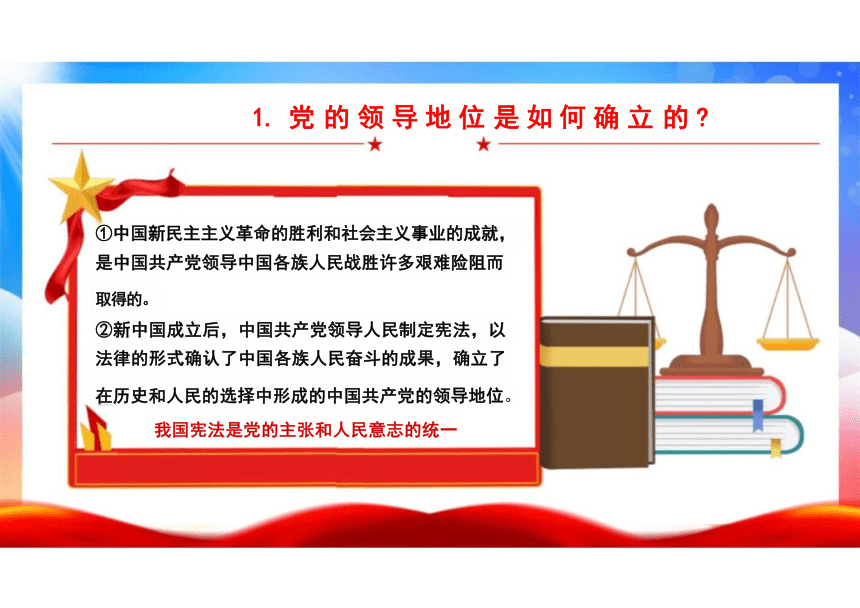 1. 党的领导地位是如何确立的？

①中国新民主主义革命的胜利和社会主义事业的成就，是中国共产党领导中国各族人民战胜许多艰难险阻而取得的。

②新中国成立后，中国共产党领导人民制定宪法，以法律的形式确认了中国各族人民奋斗的成果，确立了在历史和人民的选择中形成的中国共产党的领导地位。

我国宪法是党的主张和人民意志的统一